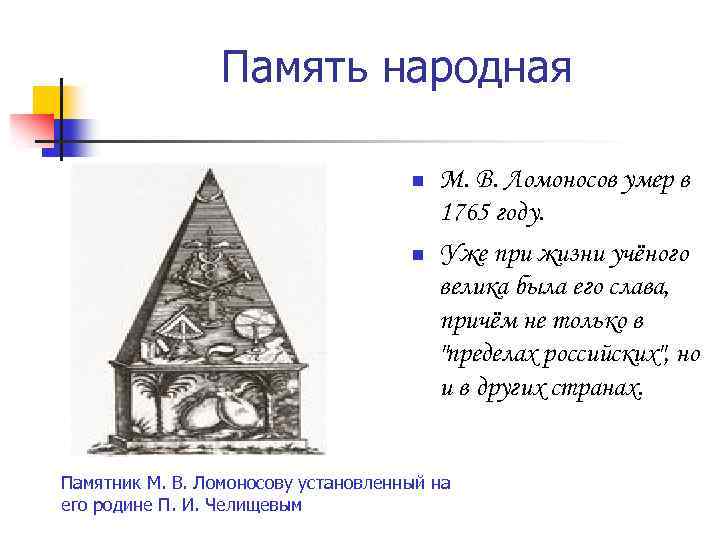 Память народная

М. В. Ломоносов умер в 1765 году.

Уже при жизни учёного велика была его слава, причём не только в "пределах российских", но и в других странах.

Памятник М. В. Ломоносову установленный на его родине П. И. Челищевым